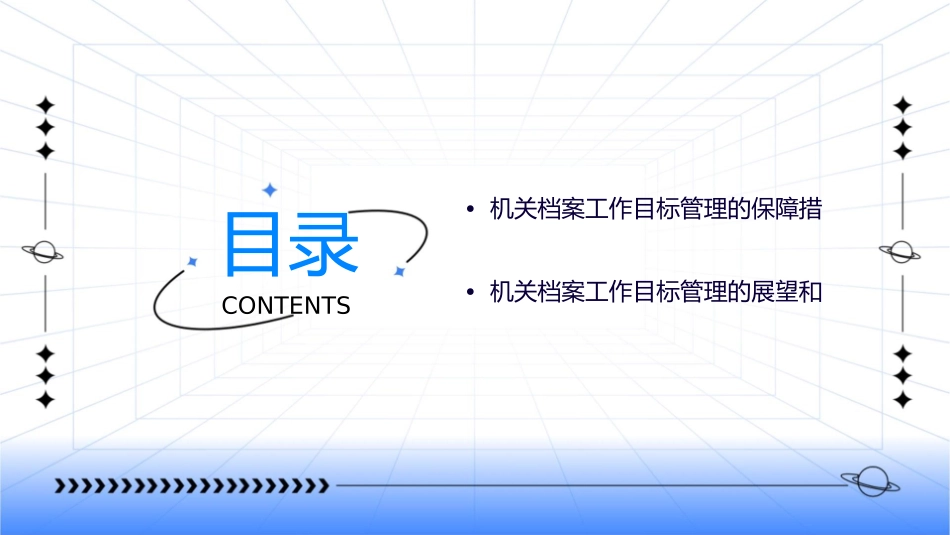 目录
CONTENTS

• 机关档案工作目标管理的保障措

• 机关档案工作目标管理的展望和